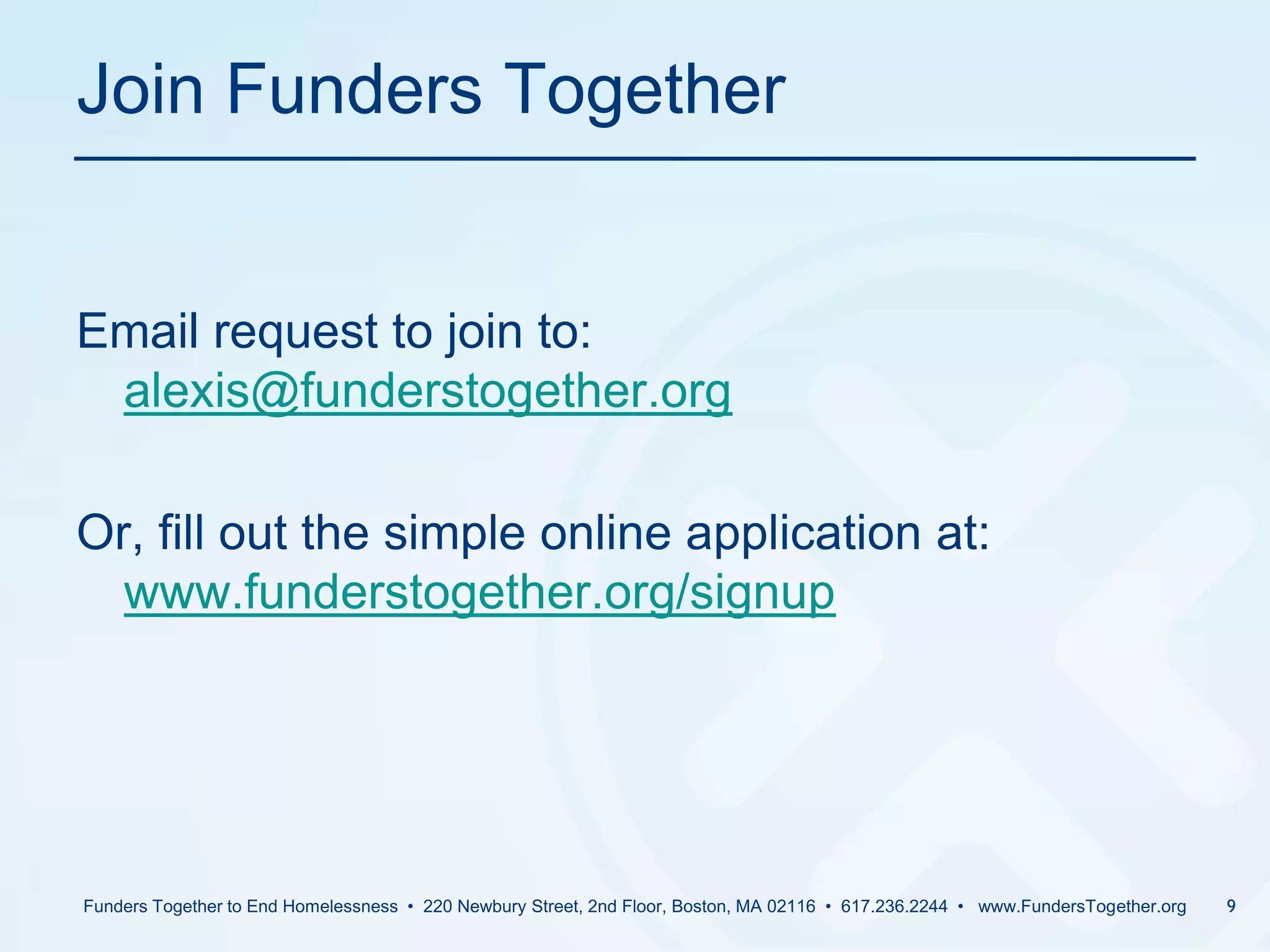 Join Funders Together

Email request to join to:
alexis@funderstogether.org

Or, fill out the simple online application at:
www.funderstogether.org/signup

Funders Together to End Homelessness • 220 Newbury Street, 2nd Floor, Boston, MA 02116 • 617.236.2244 • www.FundersTogether.org 9